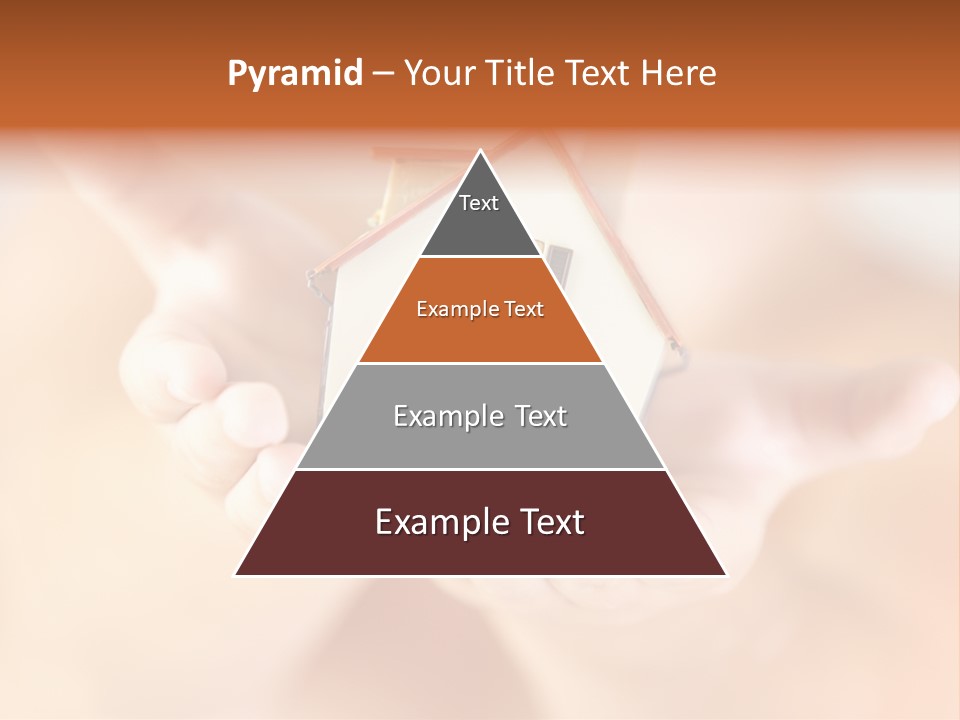 Pyramid – Your Title Text Here

Text

Example Text

Example Text

Example Text